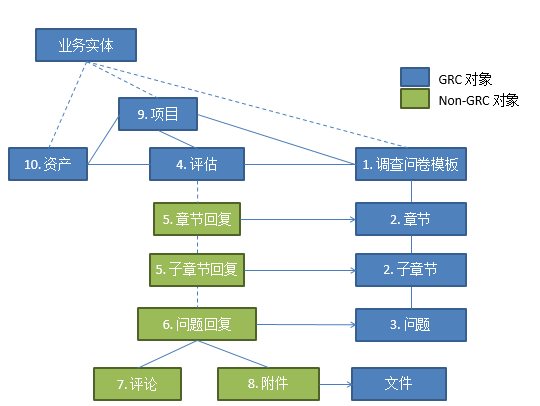 业务实体

GRC 对象
Non-GRC 对象

9. 项目

10. 资产

4. 评估

1. 调查问卷模板

5. 章节回复

2. 章节

5. 子章节回复

2. 子章节

6. 问题回复

3. 问题

7. 评论

8. 附件

文件